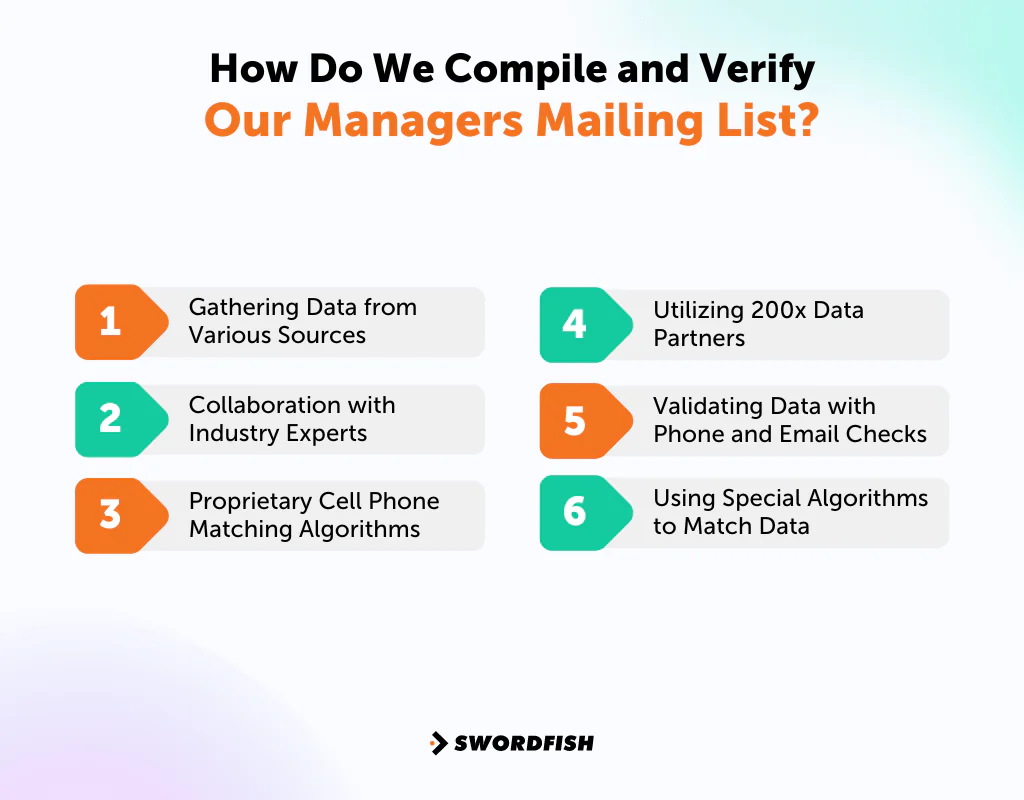 How Do We Compile and Verify
Our Managers Mailing List?

1 Gathering Data from Various Sources

2 Collaboration with Industry Experts

3 Proprietary Cell Phone Matching Algorithms

4 Utilizing 200x Data Partners

5 Validating Data with Phone and Email Checks

6 Using Special Algorithms to Match Data

SWORDFISH